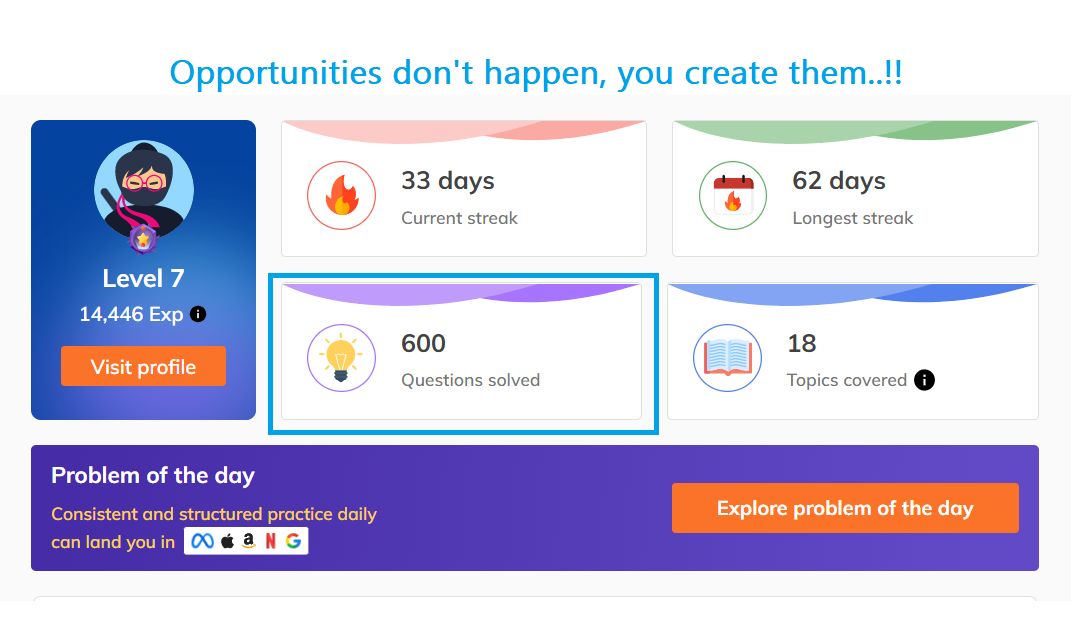 Opportunities don't happen, you create them..!!

Level 7
14,446 Exp
Visit profile

33 days
Current streak

62 days
Longest streak

600
Questions solved

18
Topics covered

Problem of the day
Consistent and structured practice daily can land you in

Explore problem of the day